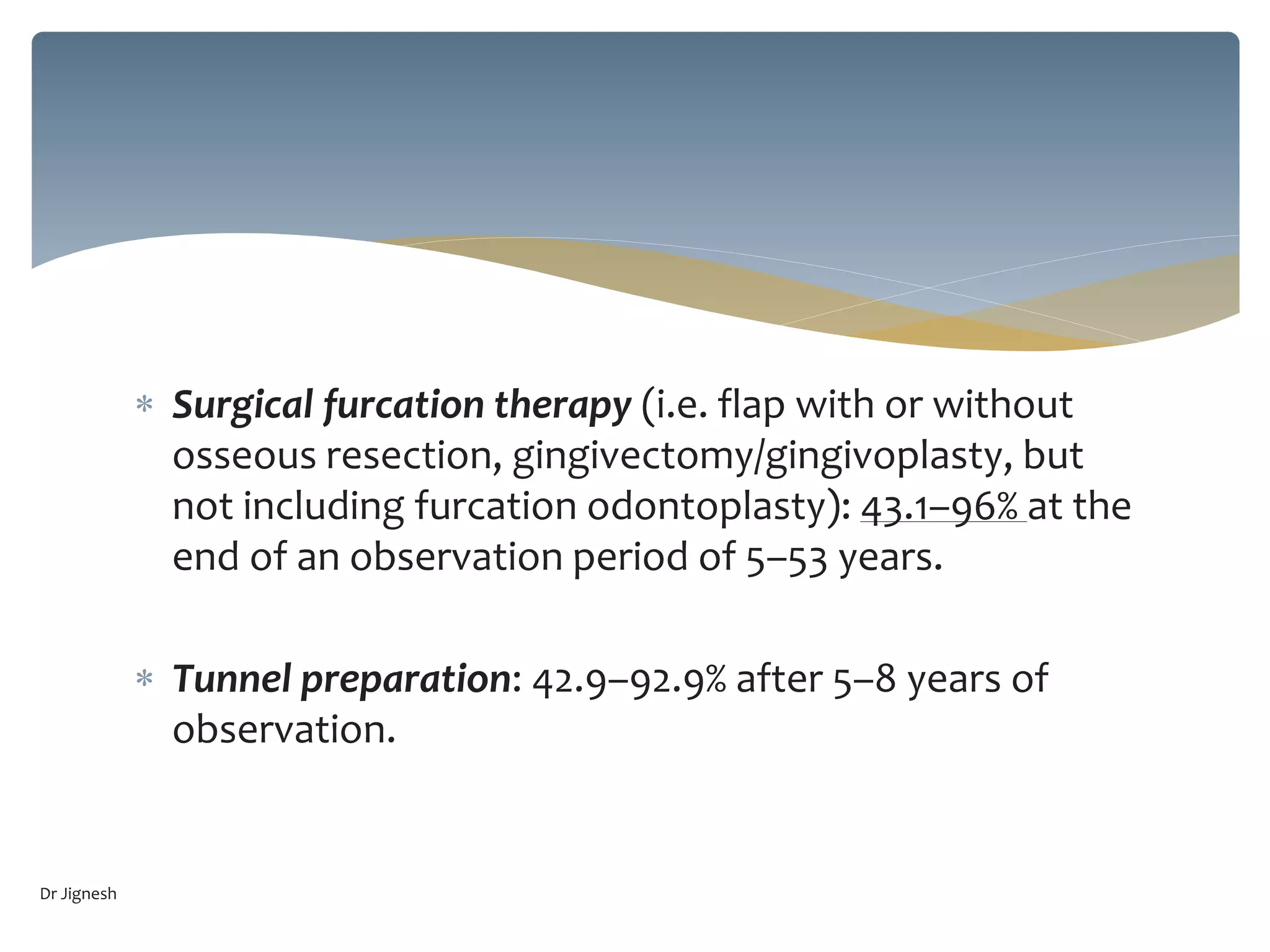 * Surgical furcation therapy (i.e. flap with or without osseous resection, gingivectomy/gingivoplasty, but not including furcation odontoplasty): 43.1–96% at the end of an observation period of 5–53 years.

* Tunnel preparation: 42.9–92.9% after 5–8 years of observation.

Dr Jignesh